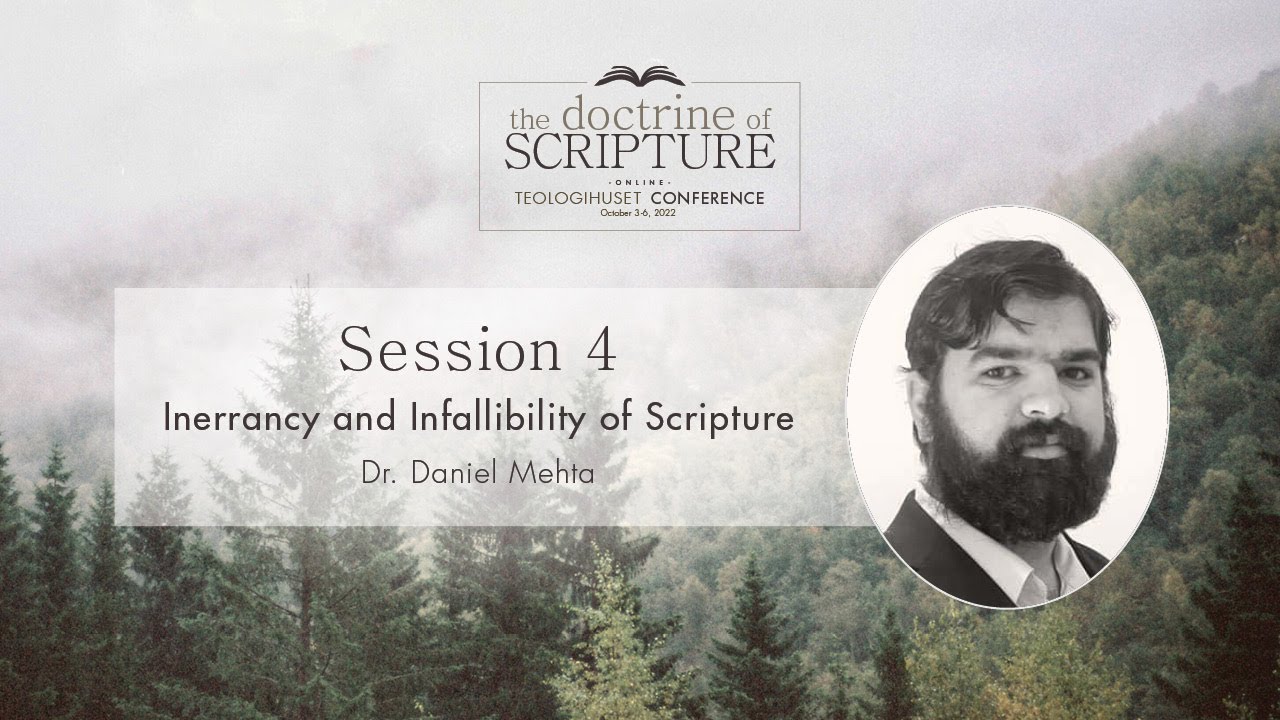 the doctrine of
SCRIPTURE
· ONLINE ·
TEOLOGIHUSET CONFERENCE
October 3-6, 2022

Session 4
Inerrancy and Infallibility of Scripture
Dr. Daniel Mehta